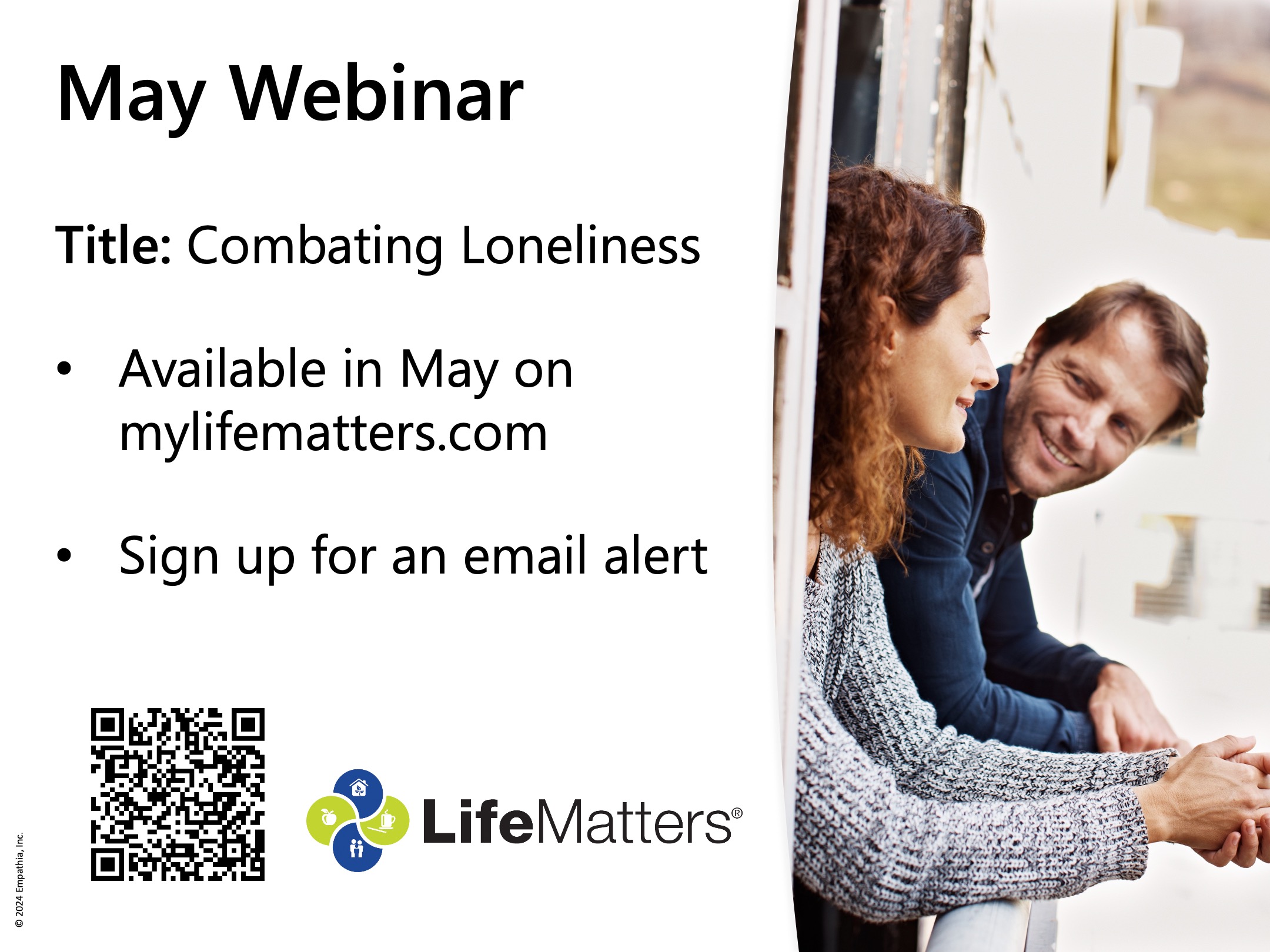 May Webinar

Title: Combating Loneliness

• Available in May on mylifematters.com

• Sign up for an email alert

LifeMatters®

© 2024 Empathia, Inc.